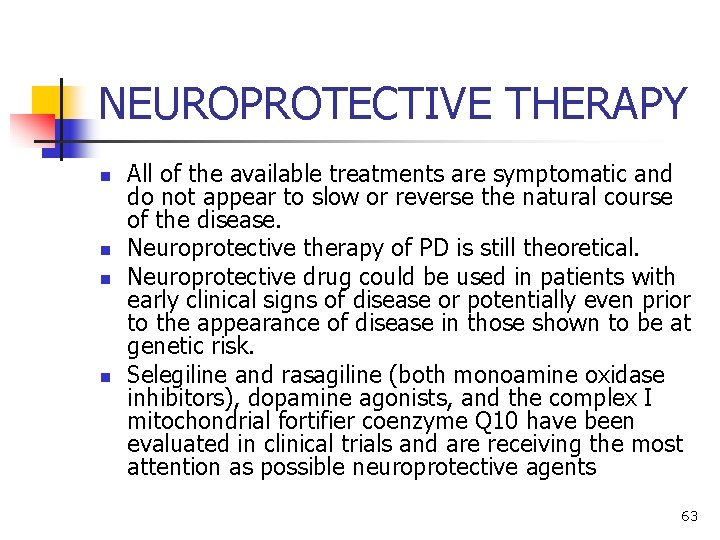 NEUROPROTECTIVE THERAPY

- All of the available treatments are symptomatic and do not appear to slow or reverse the natural course of the disease.
- Neuroprotective therapy of PD is still theoretical.
- Neuroprotective drug could be used in patients with early clinical signs of disease or potentially even prior to the appearance of disease in those shown to be at genetic risk.
- Selegiline and rasagiline (both monoamine oxidase inhibitors), dopamine agonists, and the complex I mitochondrial fortifier coenzyme Q10 have been evaluated in clinical trials and are receiving the most attention as possible neuroprotective agents

63